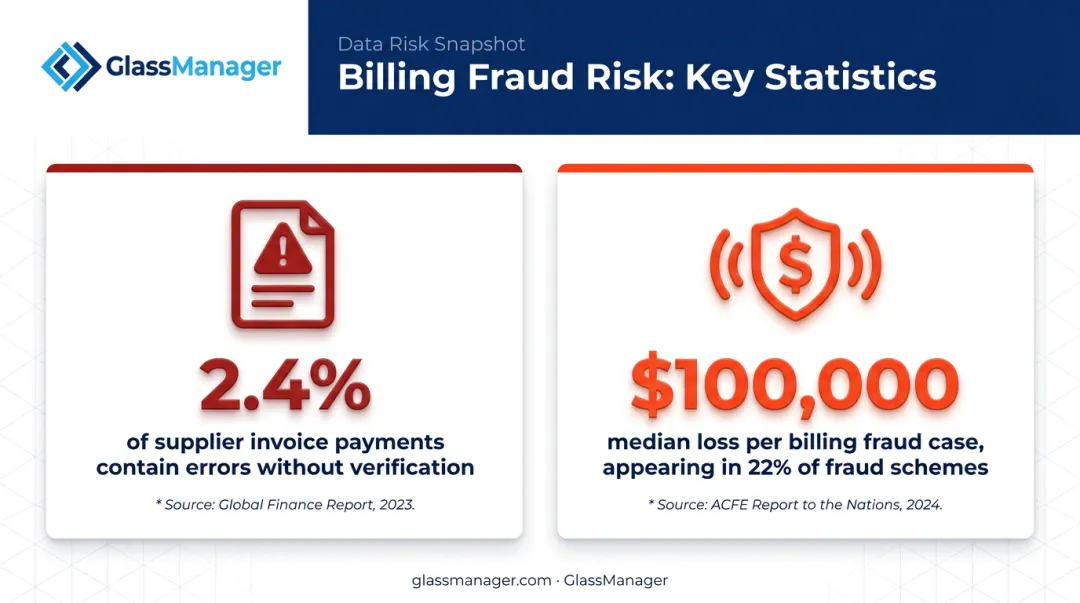 GlassManager

Data Risk Snapshot
Billing Fraud Risk: Key Statistics

2.4%
of supplier invoice payments contain errors without verification

* Source: Global Finance Report, 2023.

$100,000
median loss per billing fraud case, appearing in 22% of fraud schemes

* Source: ACFE Report to the Nations, 2024.

glassmanager.com · GlassManager